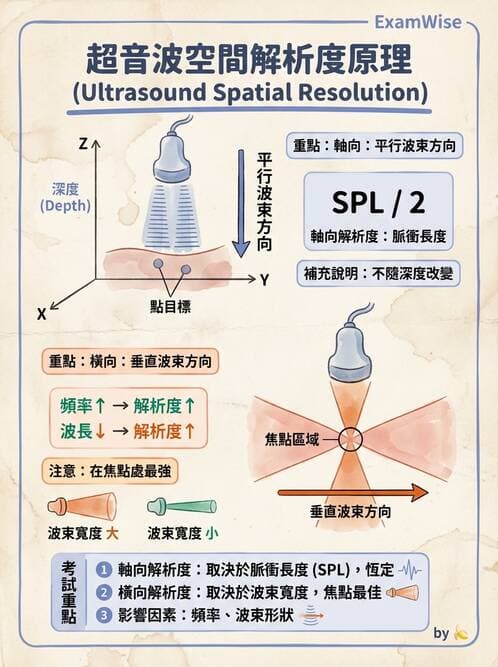 ExamWise

超音波空間解析度原理
(Ultrasound Spatial Resolution)

Z
深度
(Depth)
平行波束方向
Y
X
點目標

重點：軸向：平行波束方向

SPL / 2
軸向解析度：脈衝長度

補充說明：不隨深度改變

重點：橫向：垂直波束方向

頻率↑ → 解析度↑
波長↓ → 解析度↑

注意：在焦點處最強

波束寬度 大
波束寬度 小

焦點區域
垂直波束方向

考試重點
1 軸向解析度：取決於脈衝長度 (SPL)，恆定
2 橫向解析度：取決於波束寬度，焦點最佳
3 影響因素：頻率、波束形狀

by